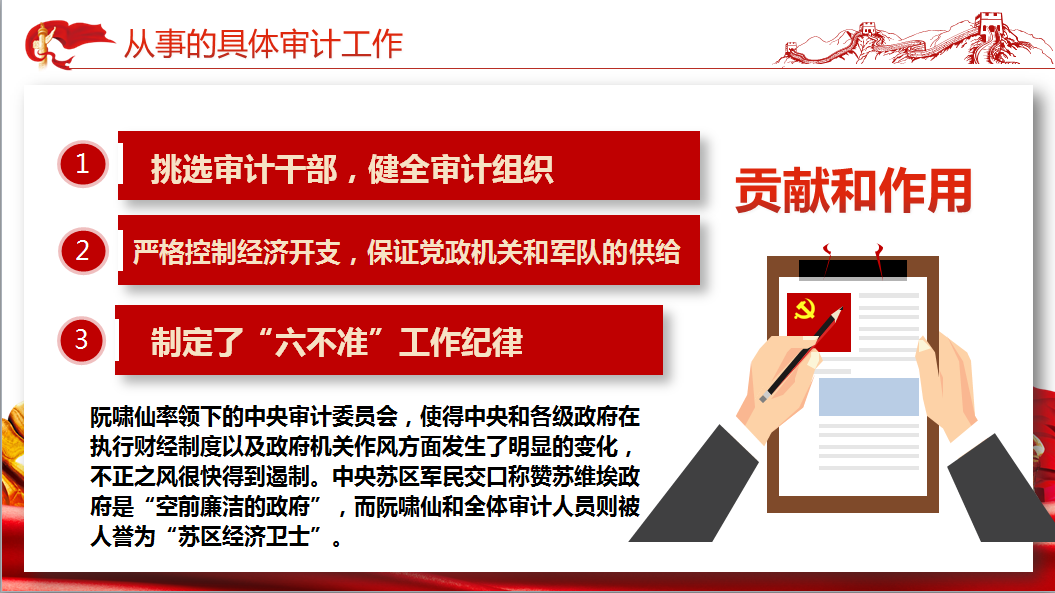 从事的具体审计工作

1 挑选审计干部，健全审计组织

2 严格控制经济开支，保证党政机关和军队的供给

3 制定了“六不准”工作纪律

贡献和作用

阮啸仙率领下的中央审计委员会，使得中央和各级政府在执行财经制度以及政府机关作风方面发生了明显的变化，不正之风很快得到遏制。中央苏区军民交口称赞苏维埃政府是“空前廉洁的政府”，而阮啸仙和全体审计人员则被人誉为“苏区经济卫士”。